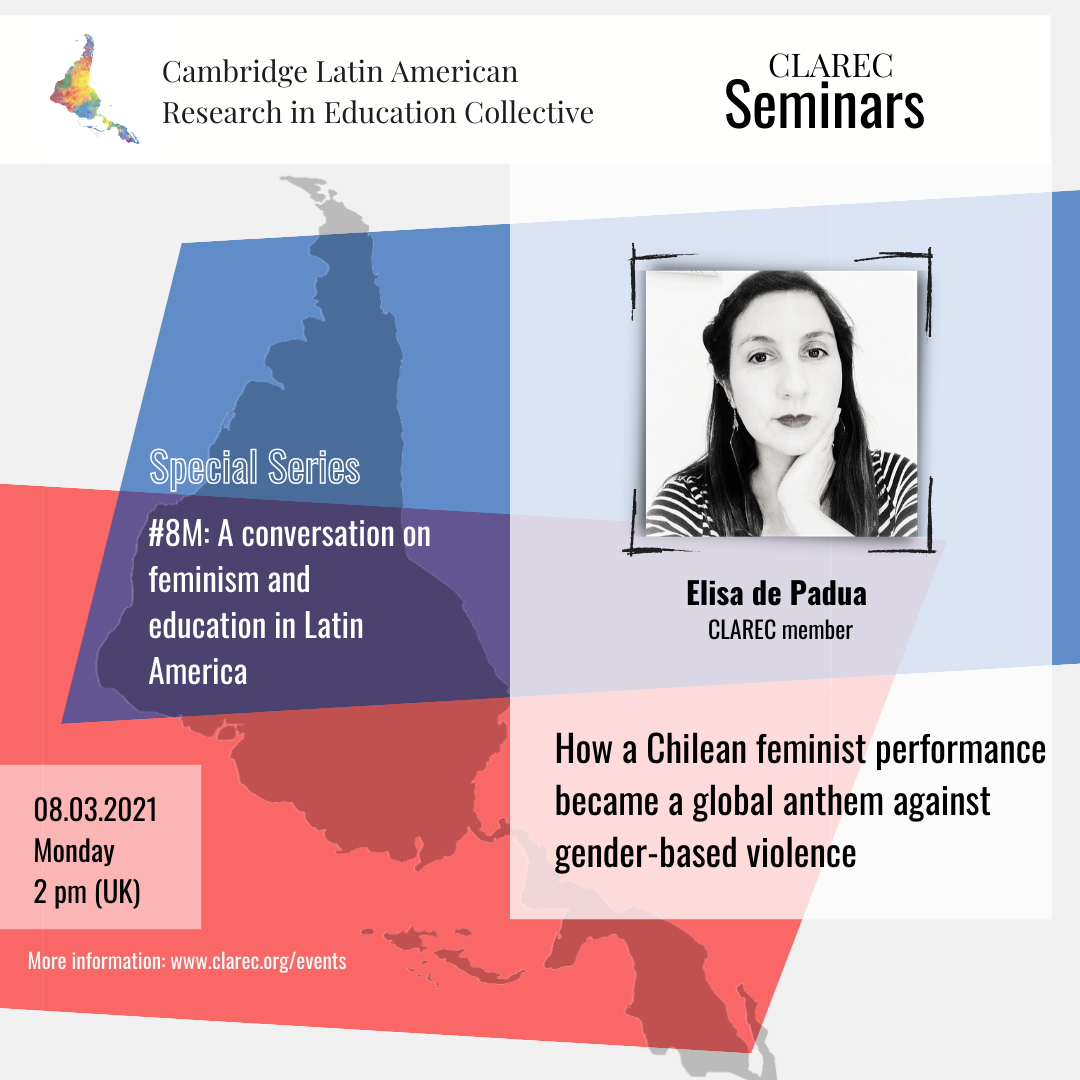 Cambridge Latin American Research in Education Collective

CLAREC
Seminars

Special Series

#8M: A conversation on feminism and education in Latin America

Elisa de Padua
CLAREC member

How a Chilean feminist performance became a global anthem against gender-based violence

08.03.2021
Monday
2 pm (UK)

More information: www.clarec.org/events